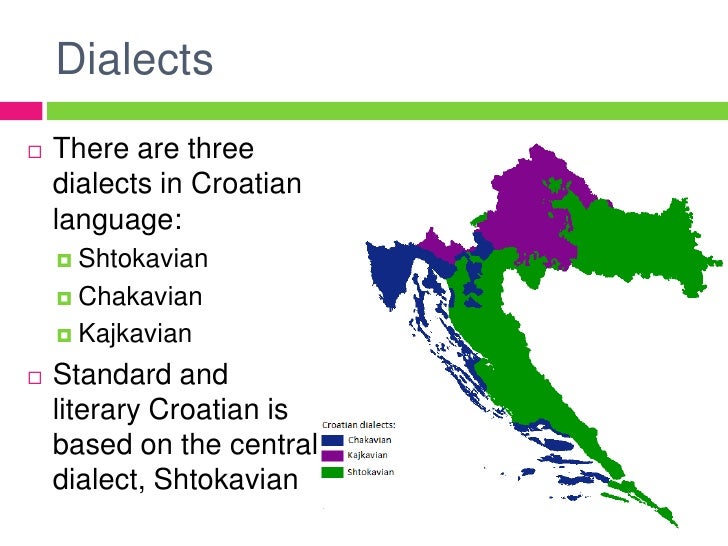 Dialects

There are three dialects in Croatian language:

Shtokavian

Chakavian

Kajkavian

Standard and literary Croatian is based on the central dialect, Shtokavian

Croatian dialects:
Chakavian
Kajkavian
Shtokavian